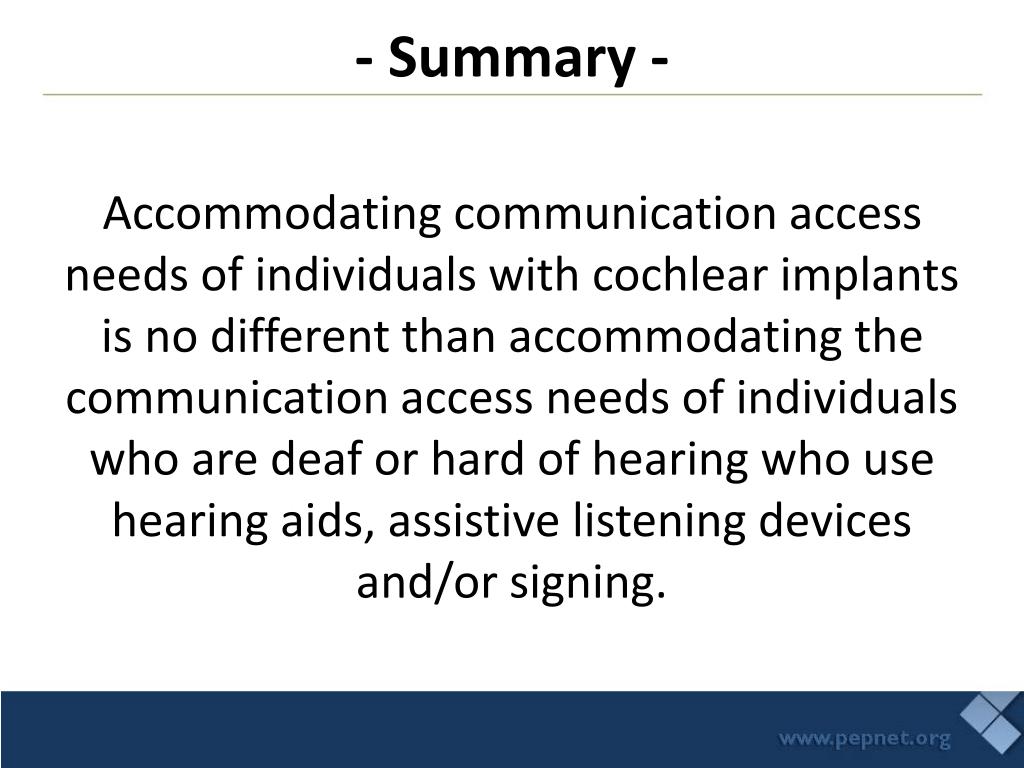 - Summary -

Accommodating communication access needs of individuals with cochlear implants is no different than accommodating the communication access needs of individuals who are deaf or hard of hearing who use hearing aids, assistive listening devices and/or signing.

www.pepnet.org